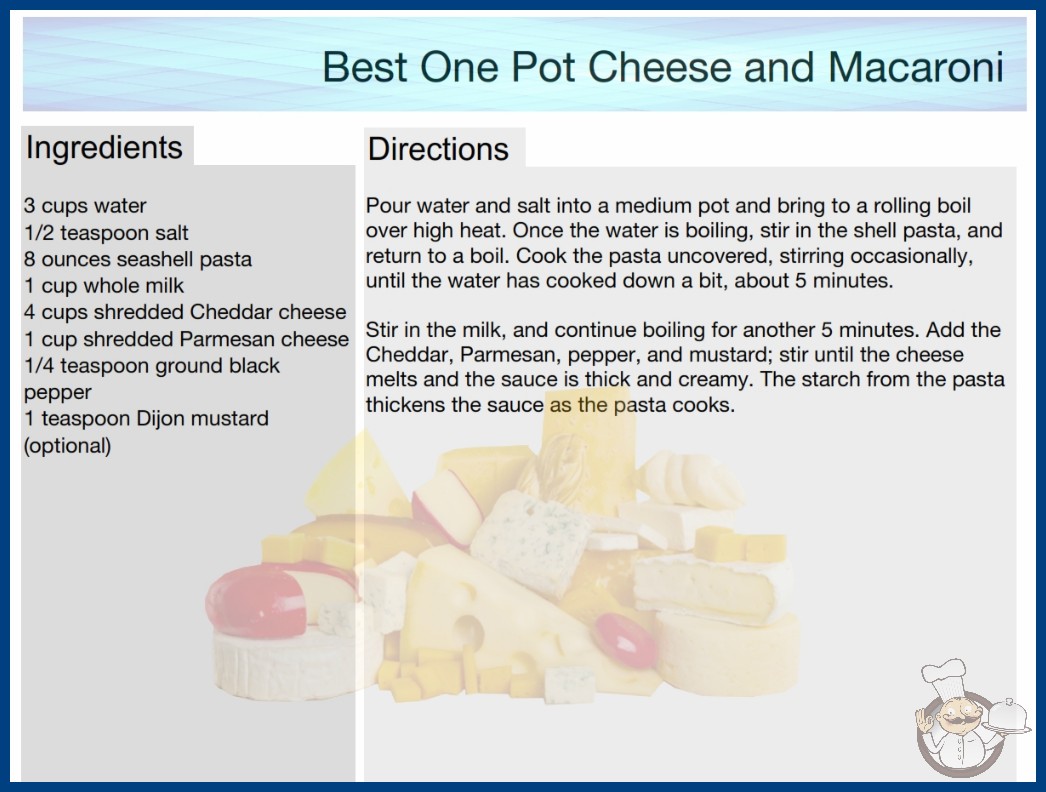 Best One Pot Cheese and Macaroni

Ingredients

3 cups water
1/2 teaspoon salt
8 ounces seashell pasta
1 cup whole milk
4 cups shredded Cheddar cheese
1 cup shredded Parmesan cheese
1/4 teaspoon ground black pepper
1 teaspoon Dijon mustard (optional)

Directions

Pour water and salt into a medium pot and bring to a rolling boil over high heat. Once the water is boiling, stir in the shell pasta, and return to a boil. Cook the pasta uncovered, stirring occasionally, until the water has cooked down a bit, about 5 minutes.

Stir in the milk, and continue boiling for another 5 minutes. Add the Cheddar, Parmesan, pepper, and mustard; stir until the cheese melts and the sauce is thick and creamy. The starch from the pasta thickens the sauce as the pasta cooks.